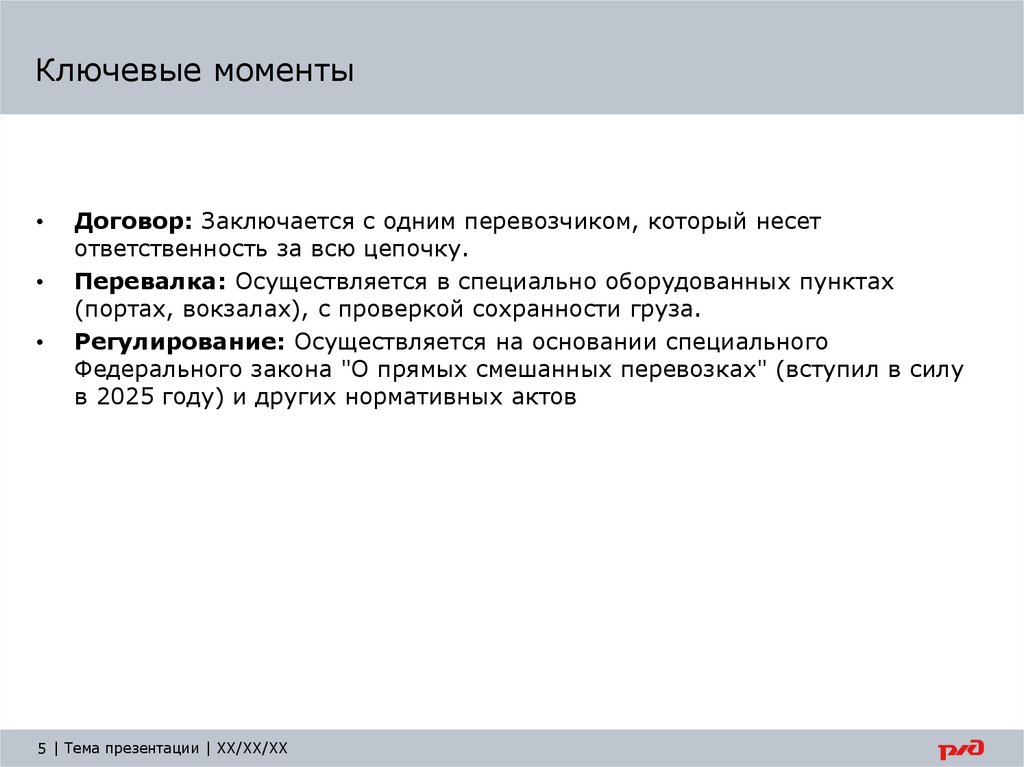 Ключевые моменты

• **Договор:** Заключается с одним перевозчиком, который несет ответственность за всю цепочку.
• **Перевалка:** Осуществляется в специально оборудованных пунктах (портах, вокзалах), с проверкой сохранности груза.
• **Регулирование:** Осуществляется на основании специального Федерального закона "О прямых смешанных перевозках" (вступил в силу в 2025 году) и других нормативных актов

5 | Тема презентации | XX/XX/XX

РЖД